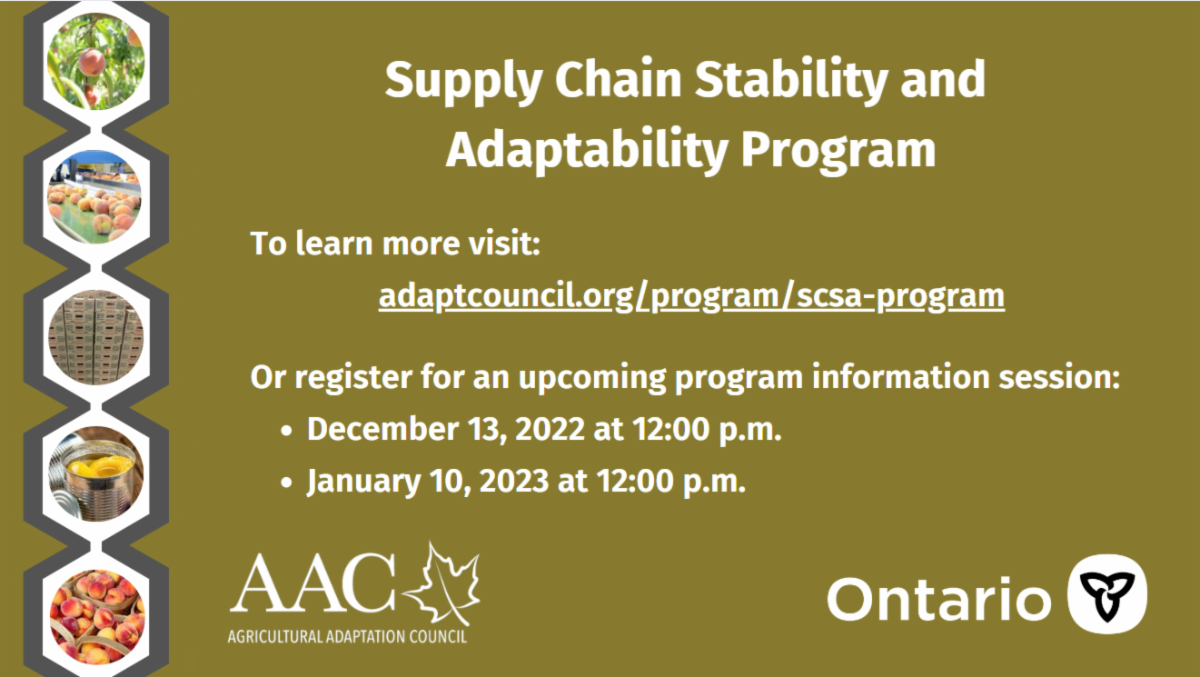 Supply Chain Stability and Adaptability Program

To learn more visit:
adaptcouncil.org/program/scsa-program

Or register for an upcoming program information session:
• December 13, 2022 at 12:00 p.m.
• January 10, 2023 at 12:00 p.m.

AAC
AGRICULTURAL ADAPTATION COUNCIL

Ontario